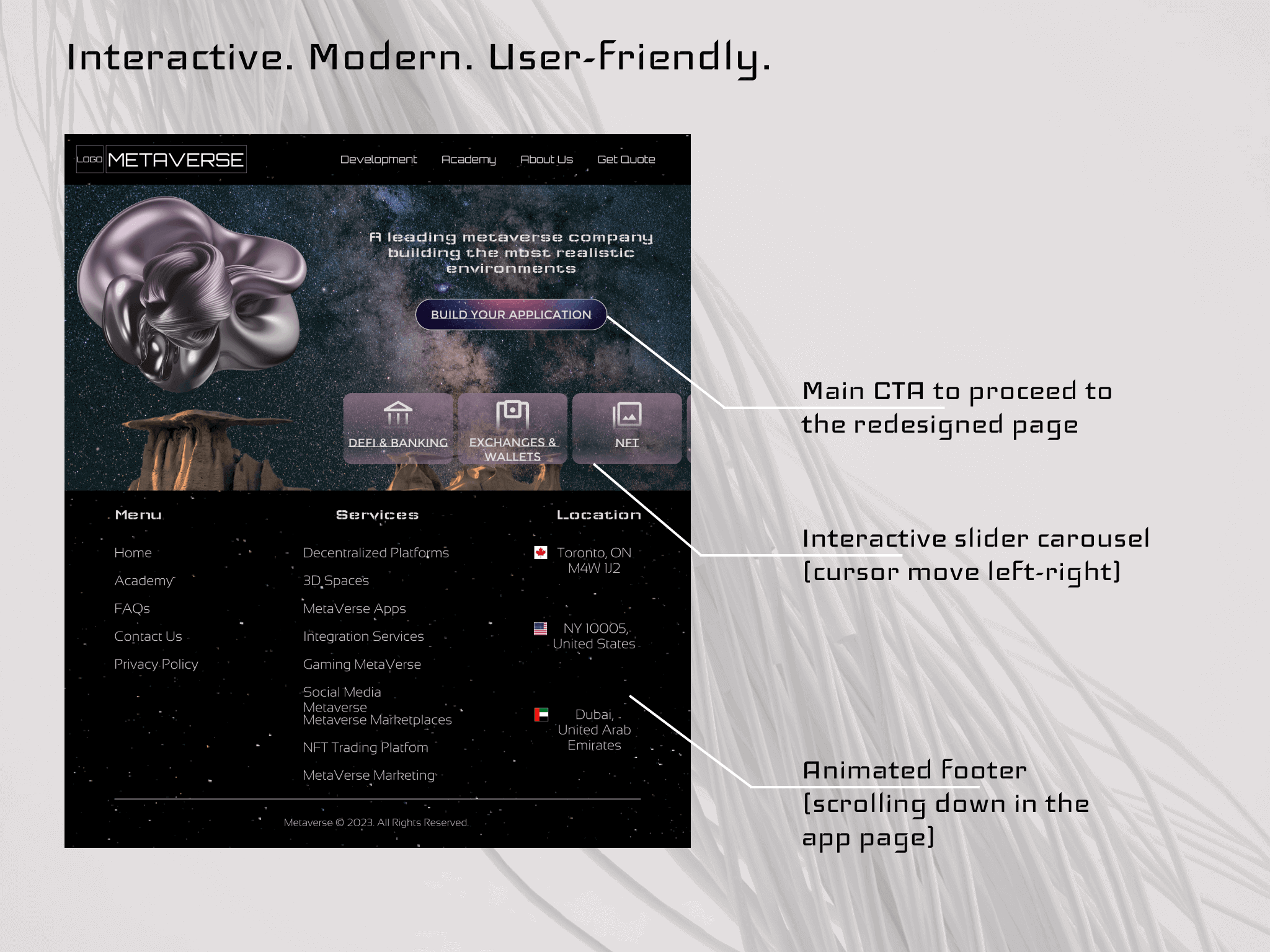 Interactive. Modern. User-friendly.

LOGO METAVERSE

Development Academy About Us Get Quote

A leading metaverse company building the most realistic environments

BUILD YOUR APPLICATION

DEFI & BANKING

EXCHANGES & WALLETS

NFT

Menu

Home

Academy

FAQs

Contact Us

Privacy Policy

Services

Decentralized Platforms

3D Spaces

MetaVerse Apps

Integration Services

Gaming MetaVerse

Social Media Metaverse

Metaverse Marketplaces

NFT Trading Platfom

MetaVerse Marketing

Location

Toronto, ON M4W 1J2

NY 10005, United States

Dubai, United Arab Emirates

Metaverse © 2023. All Rights Reserved.

Main CTA to proceed to the redesigned page

Interactive slider carousel (cursor move left-right)

Animated footer (scrolling down in the app page)